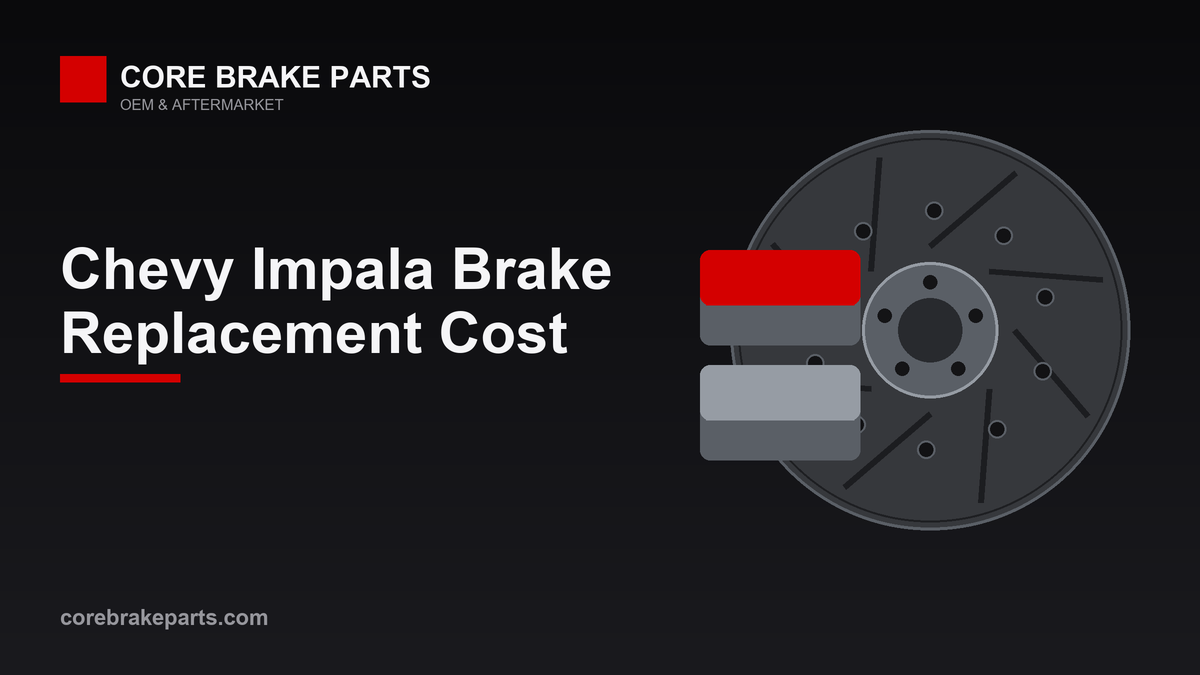 CORE BRAKE PARTS
OEM & AFTERMARKET

Chevy Impala Brake Replacement Cost

corebrakeparts.com